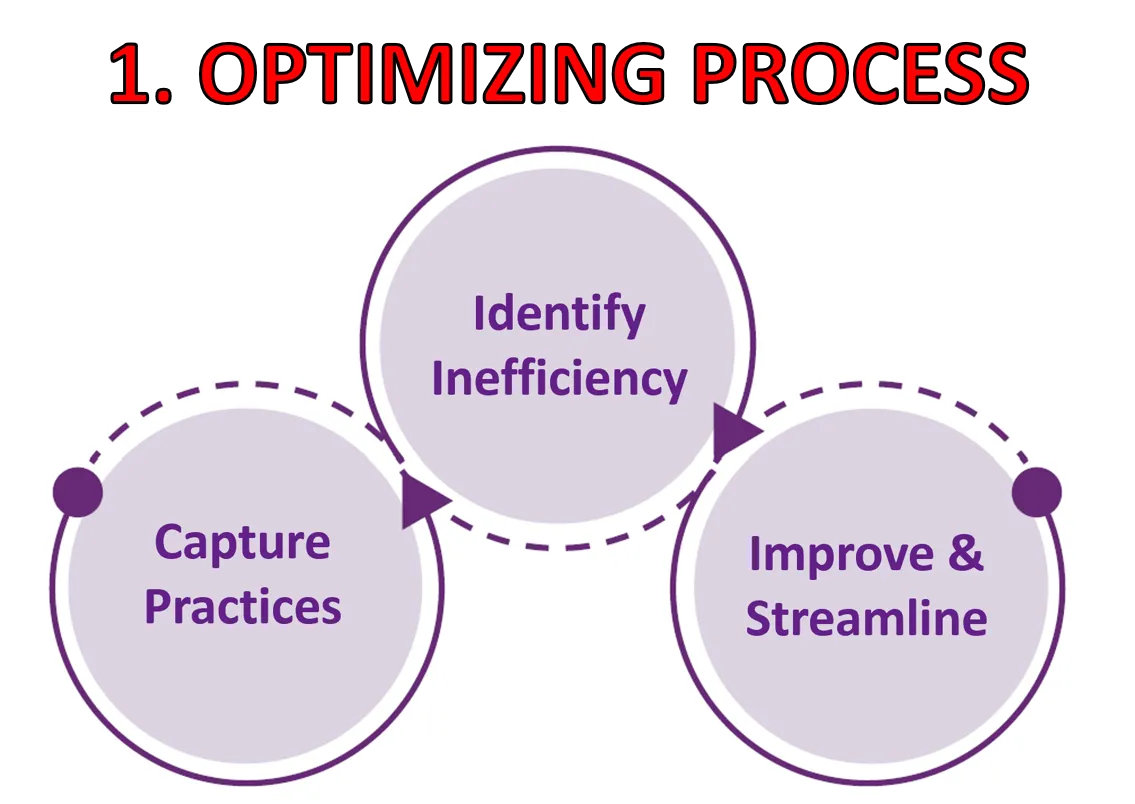 1. OPTIMIZING PROCESS

Capture Practices

Identify Inefficiency

Improve & Streamline